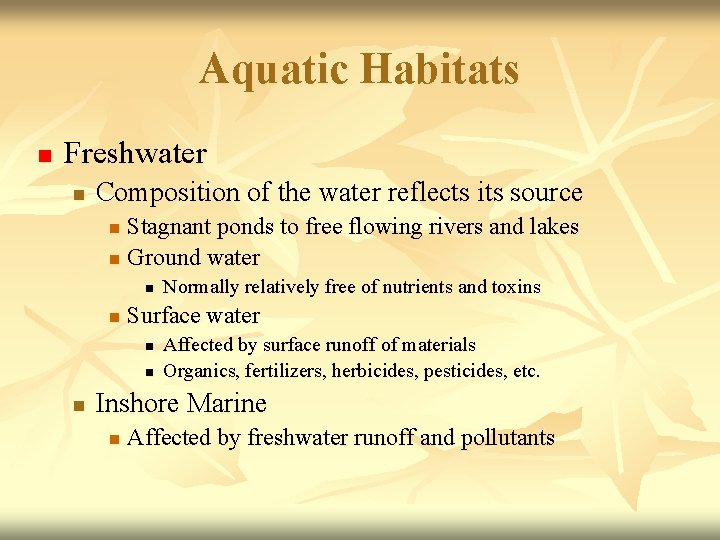 Aquatic Habitats

- Freshwater
  - Composition of the water reflects its source
    - Stagnant ponds to free flowing rivers and lakes
    - Ground water
      - Normally relatively free of nutrients and toxins
    - Surface water
      - Affected by surface runoff of materials
      - Organics, fertilizers, herbicides, pesticides, etc.
  - Inshore Marine
    - Affected by freshwater runoff and pollutants